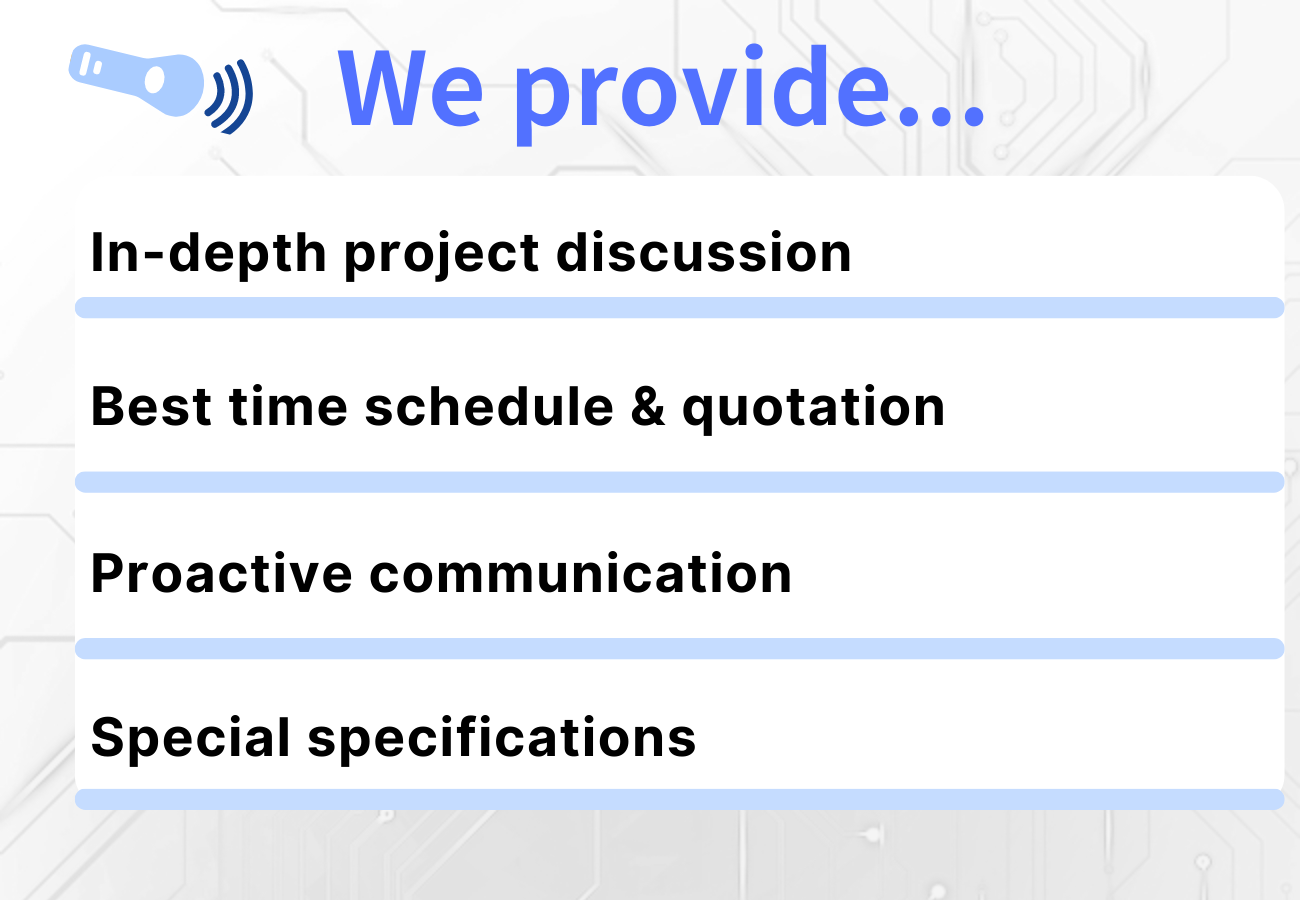 We provide...

In-depth project discussion

Best time schedule & quotation

Proactive communication

Special specifications